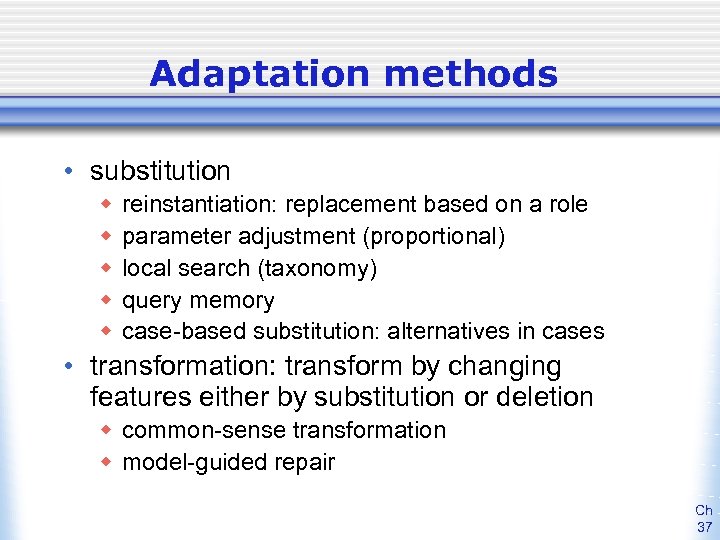 Adaptation methods

• substitution
  ◆ reinstantiation: replacement based on a role
  ◆ parameter adjustment (proportional)
  ◆ local search (taxonomy)
  ◆ query memory
  ◆ case-based substitution: alternatives in cases
• transformation: transform by changing features either by substitution or deletion
  ◆ common-sense transformation
  ◆ model-guided repair

Ch
37